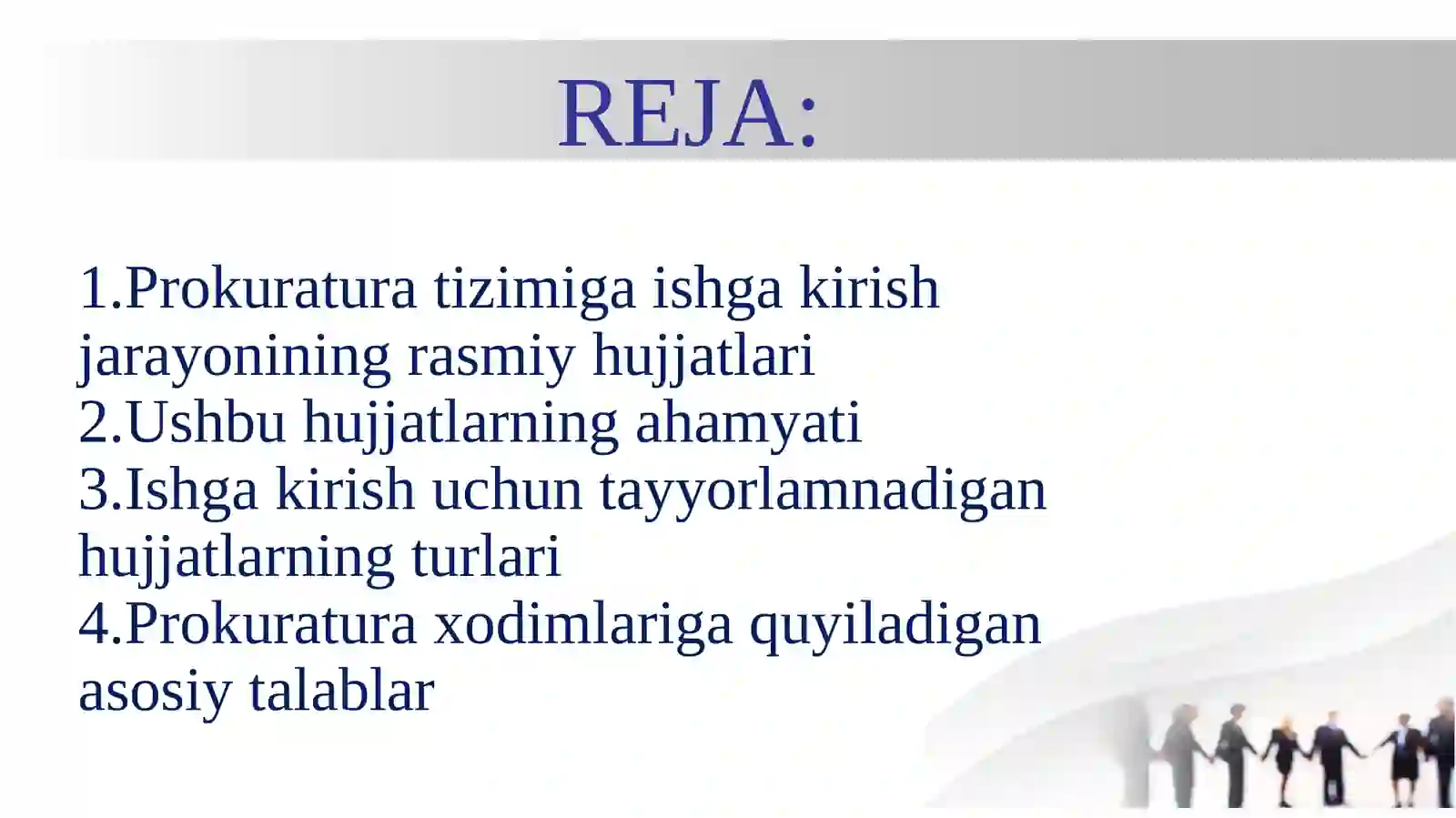 REJA:

1.Prokuratura tizimiga ishga kirish jarayonining rasmiy hujjatlari
2.Ushbu hujjatlarning ahamyati
3.Ishga kirish uchun tayyorlamnadigan hujjatlarning turlari
4.Prokuratura xodimlariga quyiladigan asosiy talablar